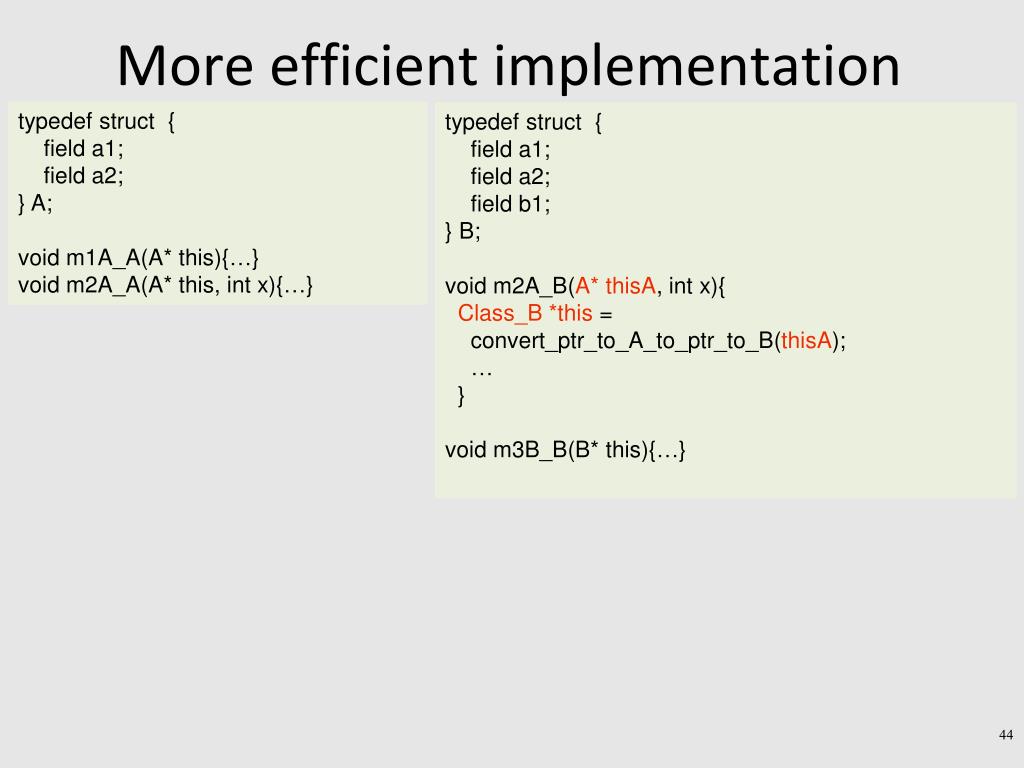 More efficient implementation

typedef struct {
field a1;
field a2;
} A;

void m1A_A(A* this){…}
void m2A_A(A* this, int x){…}

typedef struct {
field a1;
field a2;
field b1;
} B;

void m2A_B(A* thisA, int x){
Class_B *this =
convert_ptr_to_A_to_ptr_to_B(thisA);
…
}

void m3B_B(B* this){…}

44